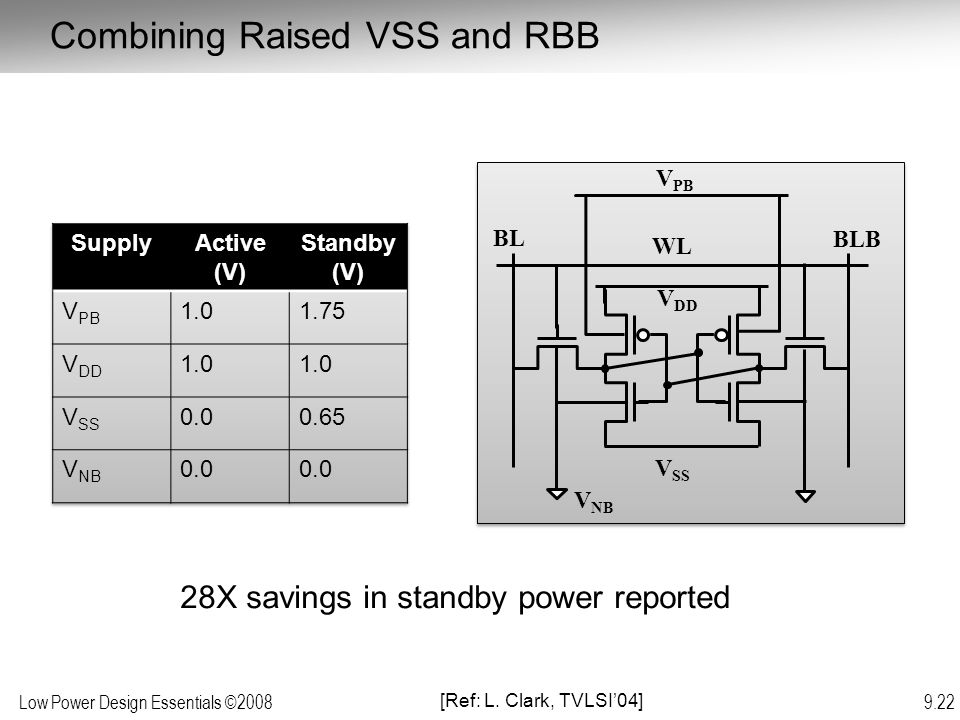 Combining Raised VSS and RBB

| Supply | Active (V) | Standby (V) |
|---|---|---|
| $V_{PB}$ | 1.0 | 1.75 |
| $V_{DD}$ | 1.0 | 1.0 |
| $V_{SS}$ | 0.0 | 0.65 |
| $V_{NB}$ | 0.0 | 0.0 |

$V_{PB}$
BL
WL
BLB
$V_{DD}$
$V_{SS}$
$V_{NB}$

28X savings in standby power reported

Low Power Design Essentials ©2008

[Ref: L. Clark, TVLSI'04]

9.22